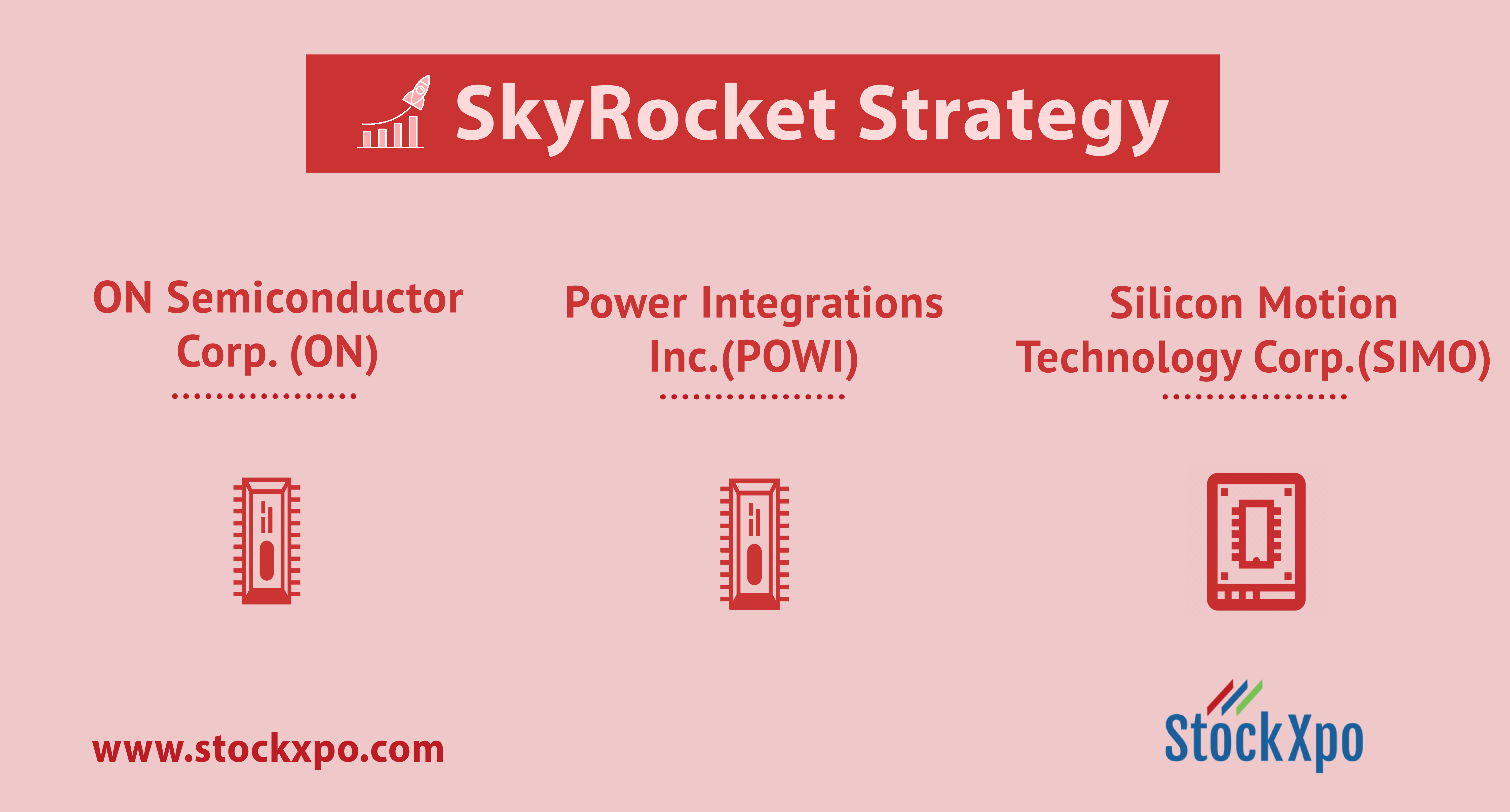 SkyRocket Strategy

ON Semiconductor Corp. (ON)

Power Integrations Inc.(POWI)

Silicon Motion Technology Corp.(SIMO)

www.stockxpo.com

StockXpo